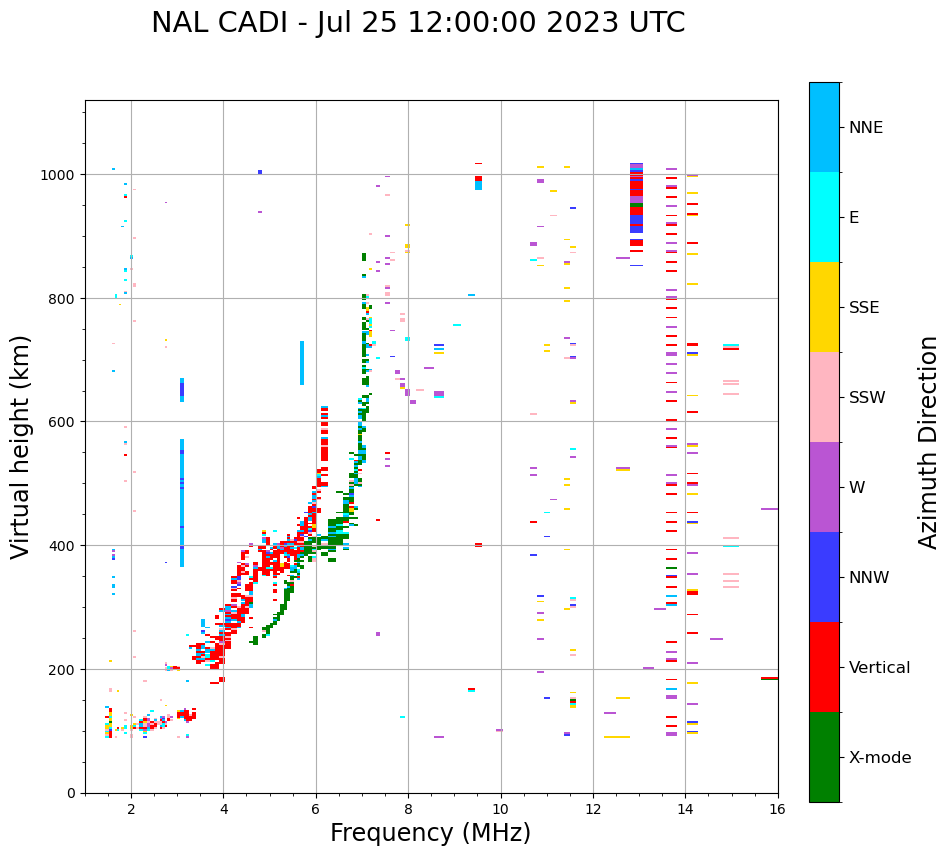 NAL CADI - Jul 25 12:00:00 2023 UTC

Virtual height (km)

1000
800
600
400
200
0

2
4
6
8
10
12
14
16

Frequency (MHz)

NNE
E
SSE
SSW
W
NNW
Vertical
X-mode

Azimuth Direction